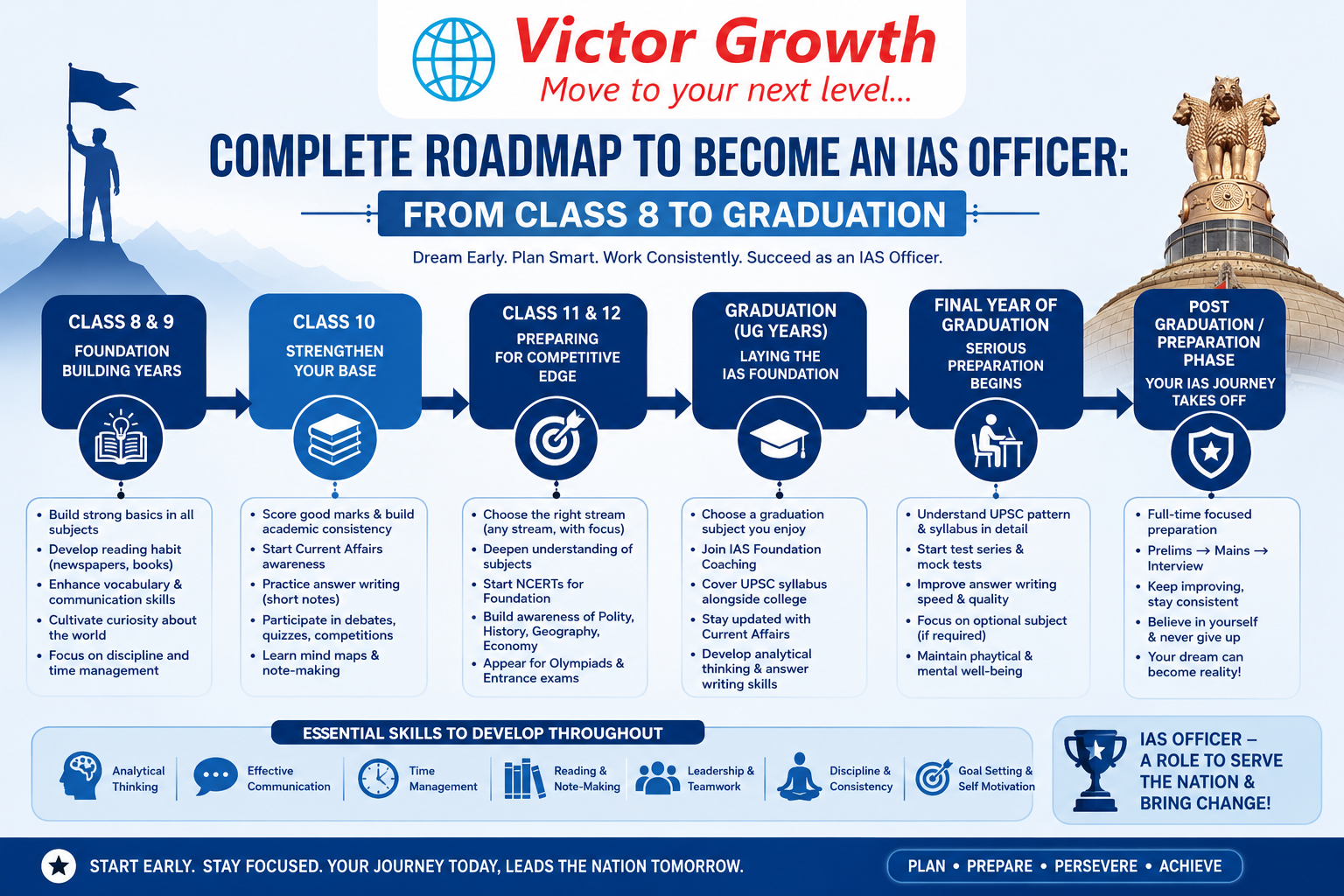 Victor Growth
Move to your next level...

COMPLETE ROADMAP TO BECOME AN IAS OFFICER:
FROM CLASS 8 TO GRADUATION

Dream Early. Plan Smart. Work Consistently. Succeed as an IAS Officer.

CLASS 8 & 9
FOUNDATION BUILDING YEARS

- Build strong basics in all subjects
- Develop reading habit (newspapers, books)
- Enhance vocabulary & communication skills
- Cultivate curiosity about the world
- Focus on discipline and time management

CLASS 10
STRENGTHEN YOUR BASE

- Score good marks & build academic consistency
- Start Current Affairs awareness
- Practice answer writing (short notes)
- Participate in debates, quizzes, competitions
- Learn mind maps & note-making

CLASS 11 & 12
PREPARING FOR COMPETITIVE EDGE

- Choose the right stream (any stream, with focus)
- Deepen understanding of subjects
- Start NCERTs for Foundation
- Build awareness of Polity, History, Geography, Economy
- Appear for Olympiads & Entrance exams

GRADUATION (UG YEARS)
LAYING THE IAS FOUNDATION

- Choose a graduation subject you enjoy
- Join IAS Foundation Coaching
- Cover UPSC syllabus alongside college
- Stay updated with Current Affairs
- Develop analytical thinking & answer writing skills

FINAL YEAR OF GRADUATION
SERIOUS PREPARATION BEGINS

- Understand UPSC pattern & syllabus in detail
- Start test series & mock tests
- Improve answer writing speed & quality
- Focus on optional subject (if required)
- Maintain phaytical & mental well-being

POST GRADUATION / PREPARATION PHASE
YOUR IAS JOURNEY TAKES OFF

- Full-time focused preparation
- Prelims → Mains → Interview
- Keep improving, stay consistent
- Believe in yourself & never give up
- Your dream can become reality!

ESSENTIAL SKILLS TO DEVELOP THROUGHOUT

Analytical Thinking
Effective Communication
Time Management
Reading & Note-Making
Leadership & Teamwork
Discipline & Consistency
Goal Setting & Self Motivation

IAS OFFICER – A ROLE TO SERVE THE NATION & BRING CHANGE!

START EARLY. STAY FOCUSED. YOUR JOURNEY TODAY, LEADS THE NATION TOMORROW.

PLAN • PREPARE • PERSEVERE • ACHIEVE